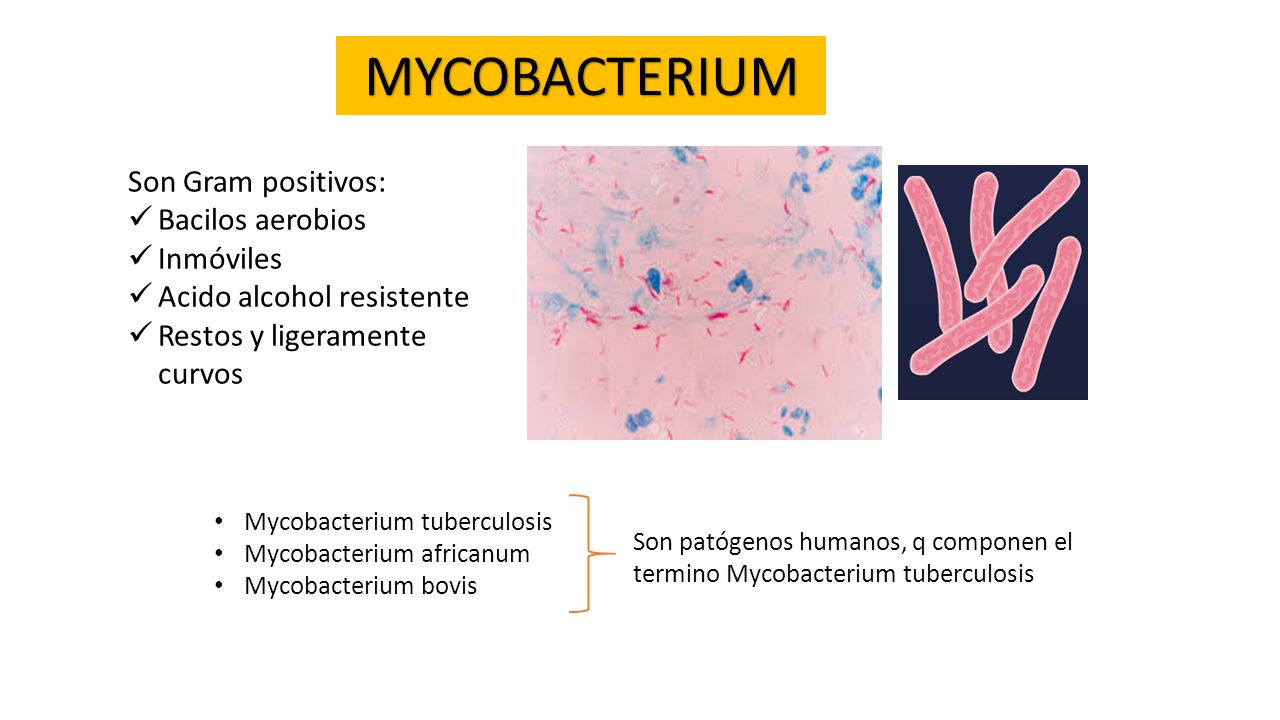 MYCOBACTERIUM

Son Gram positivos:
✓ Bacilos aerobios
✓ Inmóviles
✓ Acido alcohol resistente
✓ Restos y ligeramente curvos

• Mycobacterium tuberculosis
• Mycobacterium africanum
• Mycobacterium bovis

Son patógenos humanos, q componen el termino Mycobacterium tuberculosis